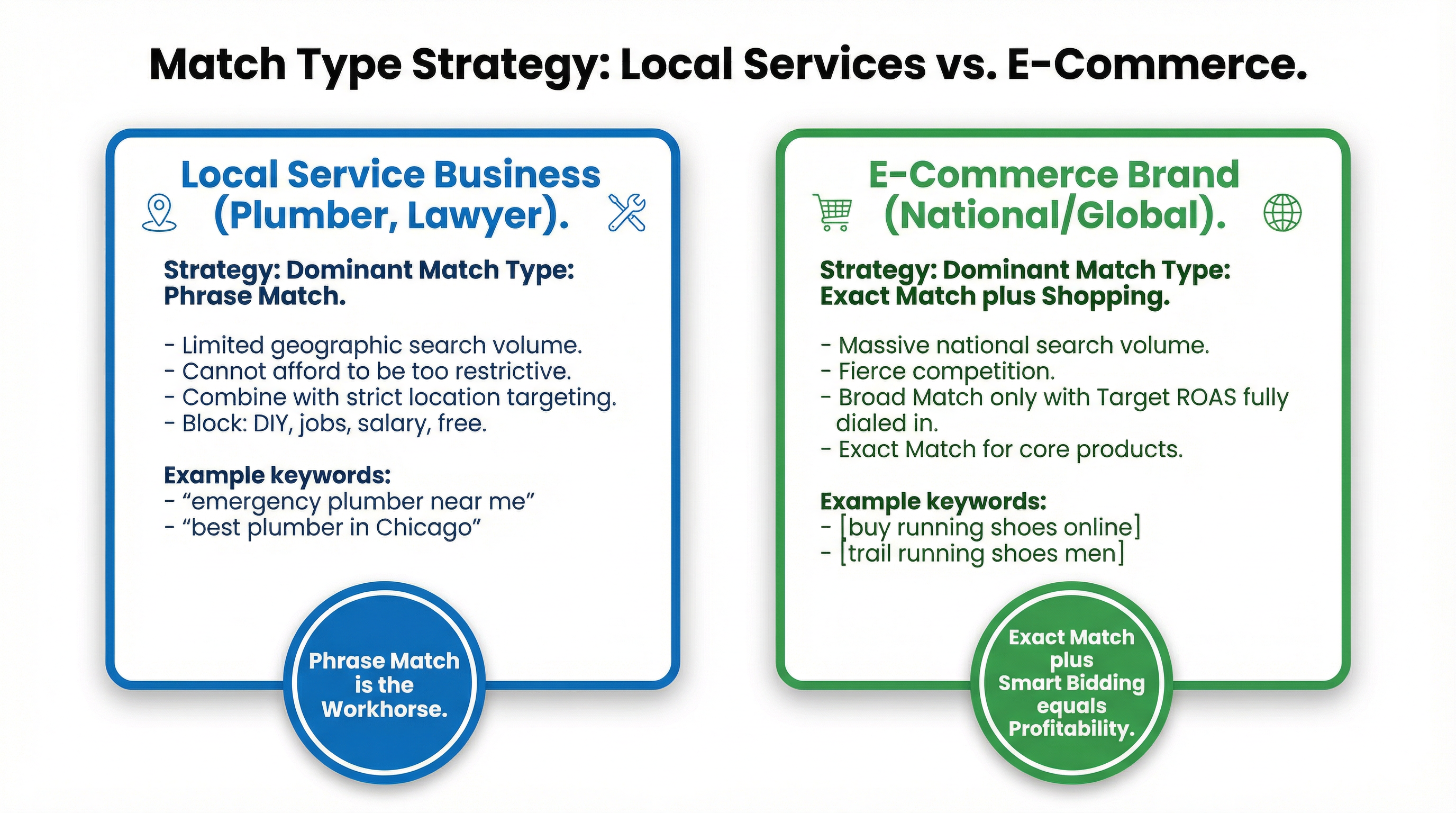 Match Type Strategy: Local Services vs. E-Commerce.

Local Service Business (Plumber, Lawyer).

Strategy: Dominant Match Type: Phrase Match.

- Limited geographic search volume.
- Cannot afford to be too restrictive.
- Combine with strict location targeting.
- Block: DIY, jobs, salary, free.

Example keywords:
- “emergency plumber near me”
- “best plumber in Chicago”

Phrase Match is the Workhorse.

E-Commerce Brand (National/Global).

Strategy: Dominant Match Type: Exact Match plus Shopping.

- Massive national search volume.
- Fierce competition.
- Broad Match only with Target ROAS fully dialed in.
- Exact Match for core products.

Example keywords:
- [buy running shoes online]
- [trail running shoes men]

Exact Match plus Smart Bidding equals Profitability.